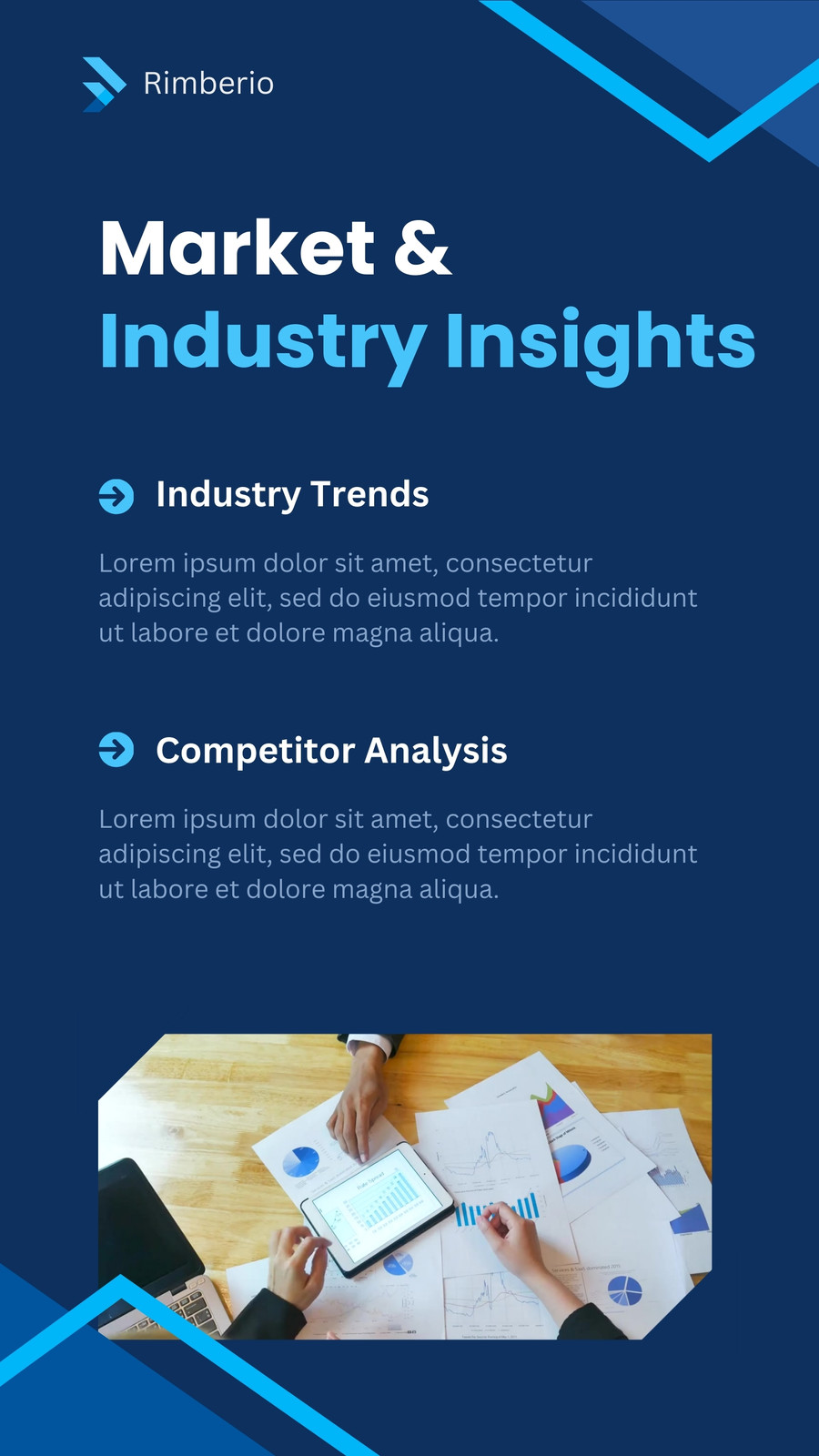 Rimberio

Market &
Industry Insights

Industry Trends

Lorem ipsum dolor sit amet, consectetur adipiscing elit, sed do eiusmod tempor incididunt ut labore et dolore magna aliqua.

Competitor Analysis

Lorem ipsum dolor sit amet, consectetur adipiscing elit, sed do eiusmod tempor incididunt ut labore et dolore magna aliqua.